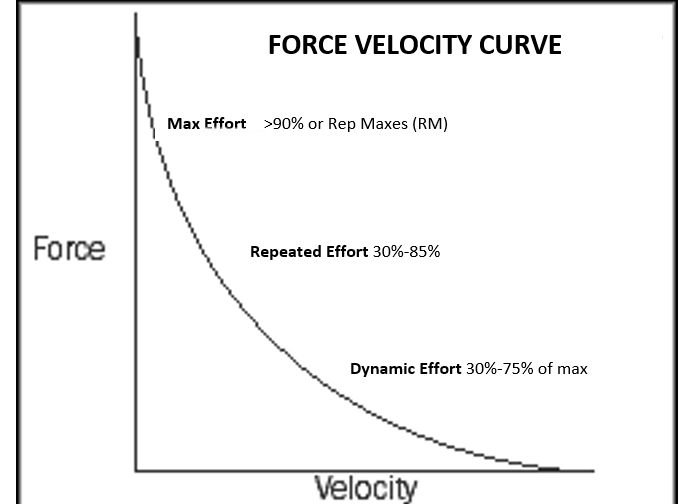 FORCE VELOCITY CURVE

Max Effort >90% or Rep Maxes (RM)

Force

Repeated Effort 30%-85%

Dynamic Effort 30%-75% of max

Velocity